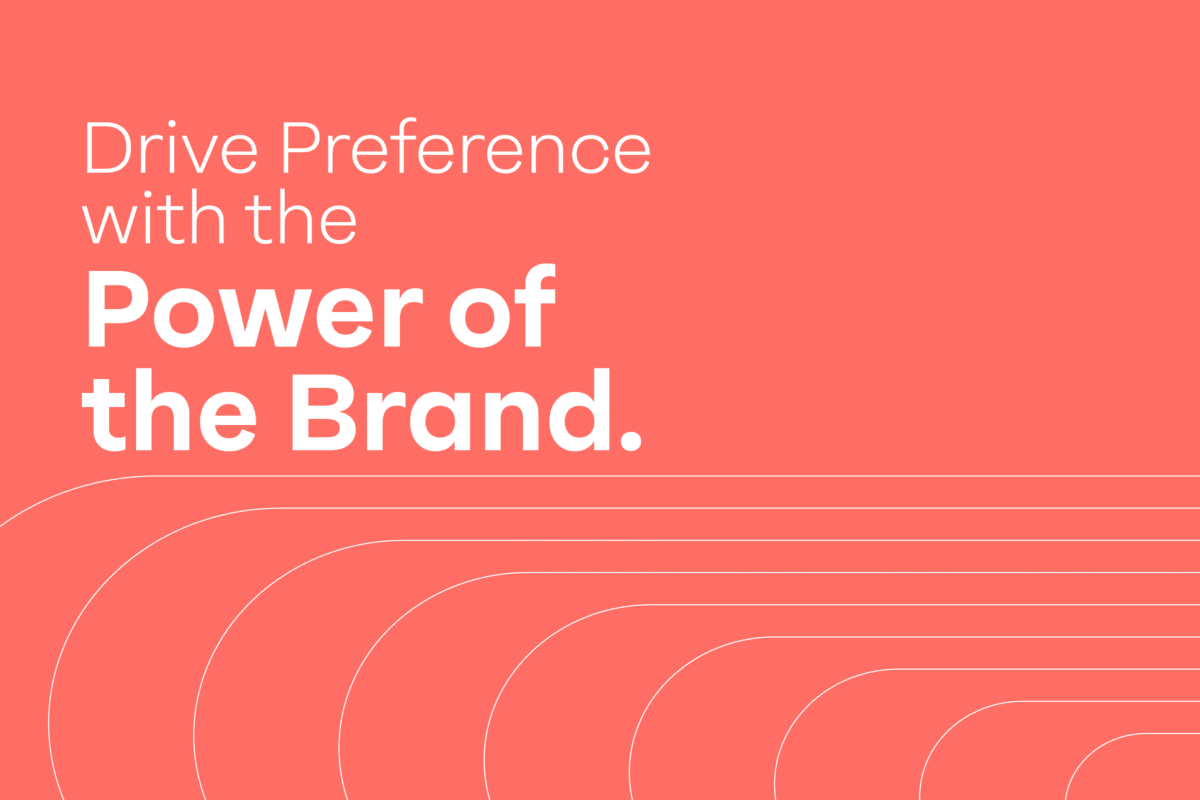 Drive Preference with the
Power of the Brand.